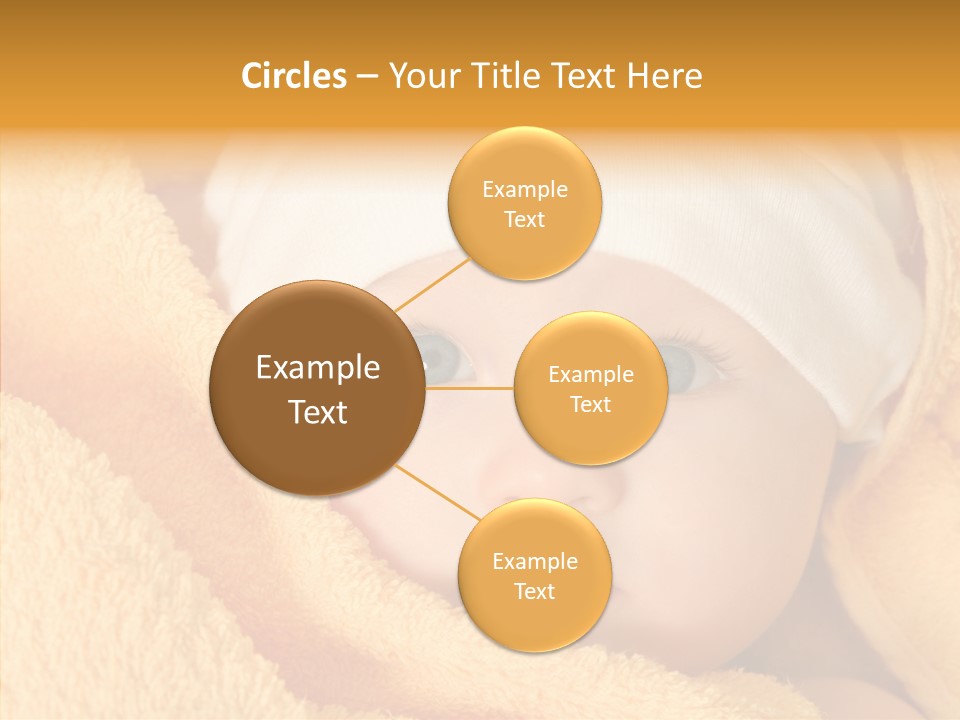 Circles – Your Title Text Here

Example Text

Example Text

Example Text

Example Text